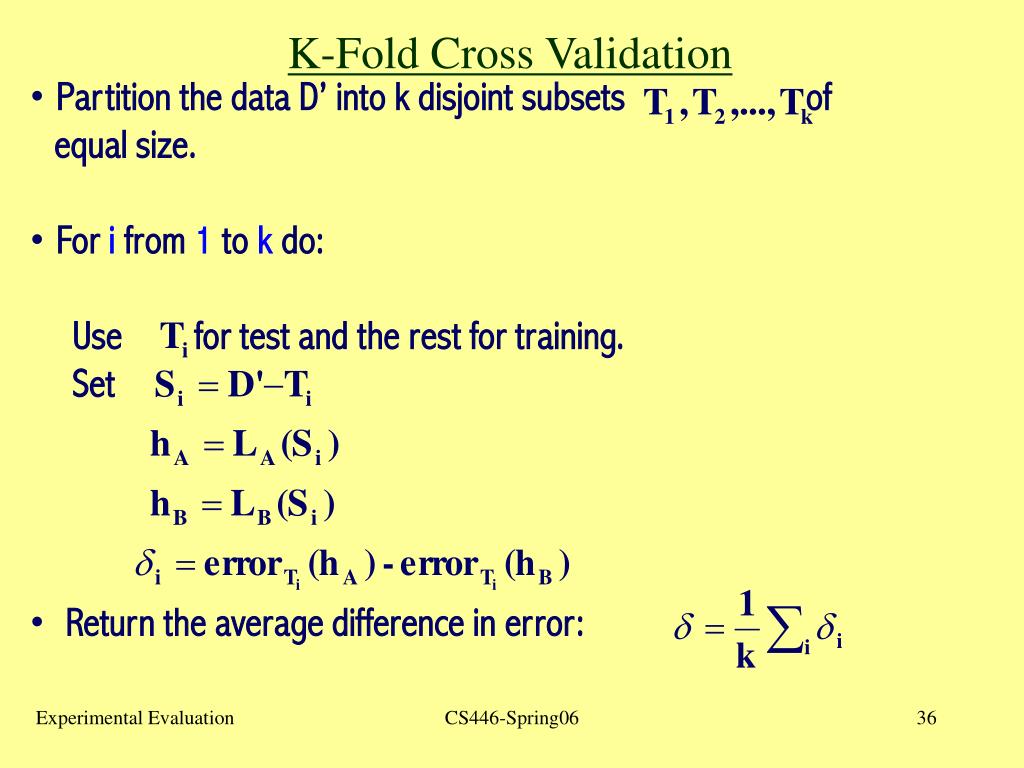 K-Fold Cross Validation

• Partition the data D' into k disjoint subsets $T_1, T_2, ..., T_k$ of equal size.

• For i from 1 to k do:

Use $T_i$ for test and the rest for training.
Set $S_i = D' - T_i$

$h_A = L_A(S_i)$

$h_B = L_B(S_i)$

$\delta_i = error_{T_i}(h_A) - error_{T_i}(h_B)$

• Return the average difference in error: $\delta = \frac{1}{k}\sum_i \delta_i$

Experimental Evaluation

CS446-Spring06

36